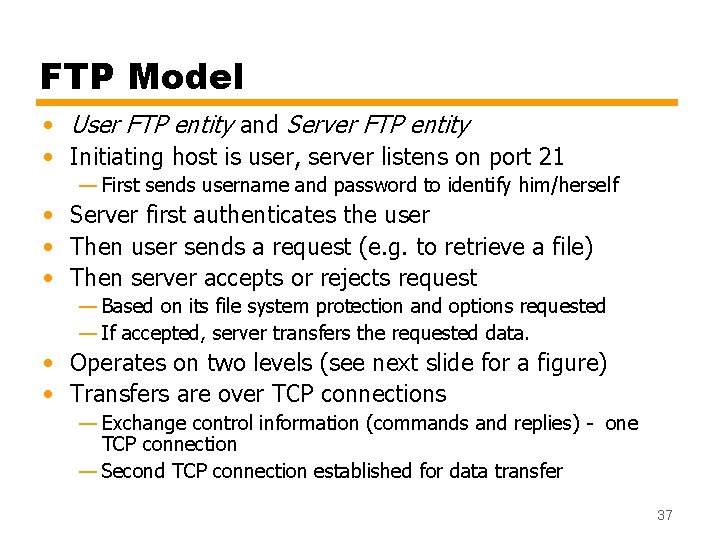 FTP Model

• User FTP entity and Server FTP entity
• Initiating host is user, server listens on port 21
— First sends username and password to identify him/herself
• Server first authenticates the user
• Then user sends a request (e.g. to retrieve a file)
• Then server accepts or rejects request
— Based on its file system protection and options requested
— If accepted, server transfers the requested data.
• Operates on two levels (see next slide for a figure)
• Transfers are over TCP connections
— Exchange control information (commands and replies) - one TCP connection
— Second TCP connection established for data transfer

37